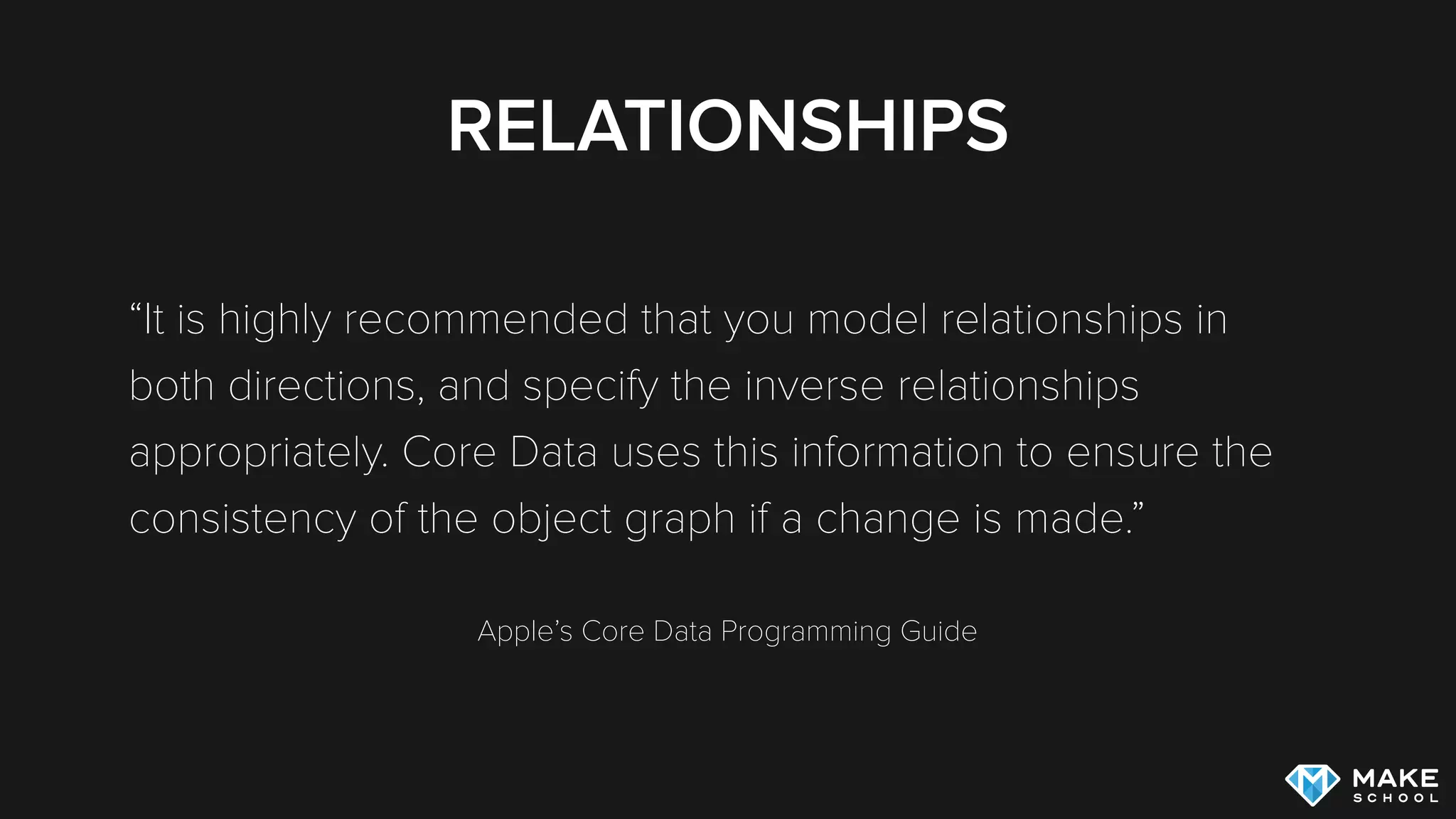 RELATIONSHIPS

“It is highly recommended that you model relationships in both directions, and specify the inverse relationships appropriately. Core Data uses this information to ensure the consistency of the object graph if a change is made.”

Apple’s Core Data Programming Guide

MAKE SCHOOL